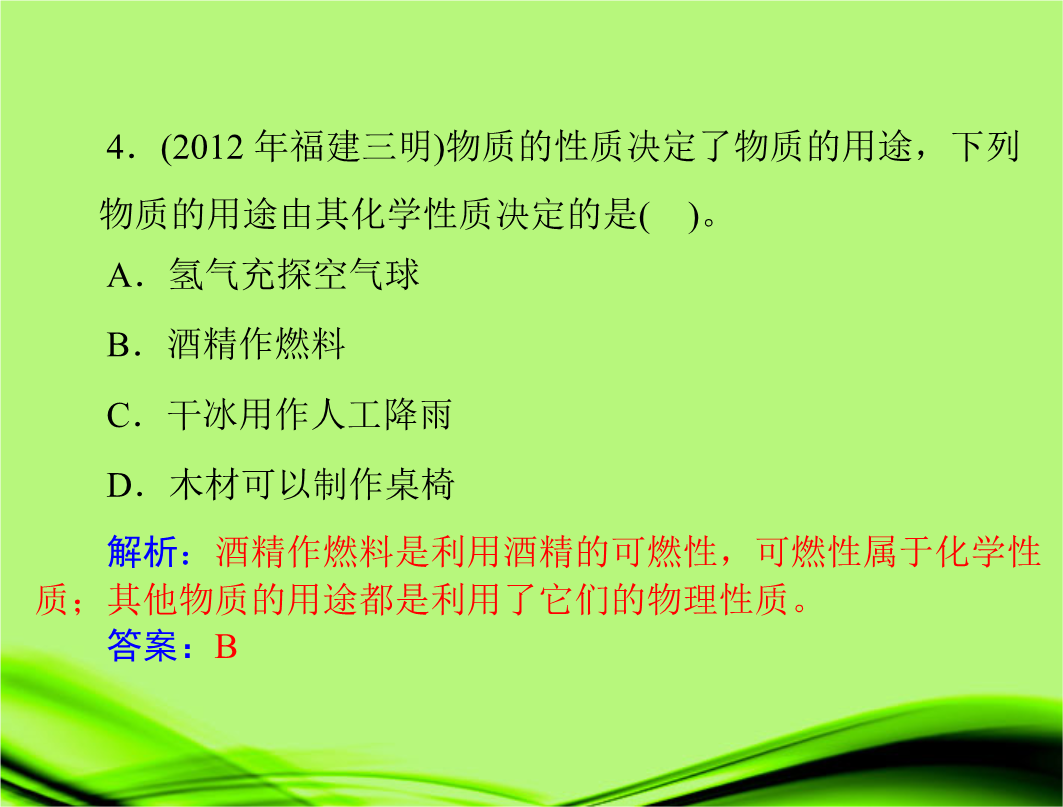 4．(2012 年福建三明)物质的性质决定了物质的用途，下列物质的用途由其化学性质决定的是(　)。

A．氢气充探空气球

B．酒精作燃料

C．干冰用作人工降雨

D．木材可以制作桌椅

解析：酒精作燃料是利用酒精的可燃性，可燃性属于化学性质；其他物质的用途都是利用了它们的物理性质。

答案：B